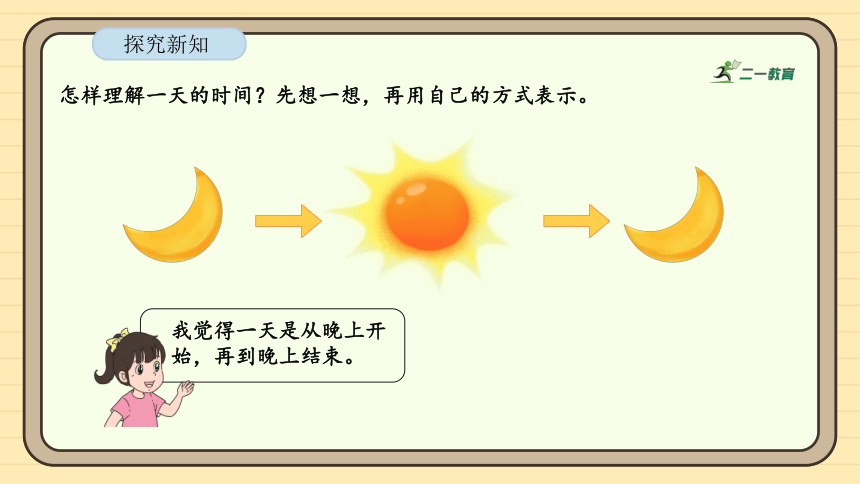 探究新知

二一教育

怎样理解一天的时间？先想一想，再用自己的方式表示。

我觉得一天是从晚上开始，再到晚上结束。